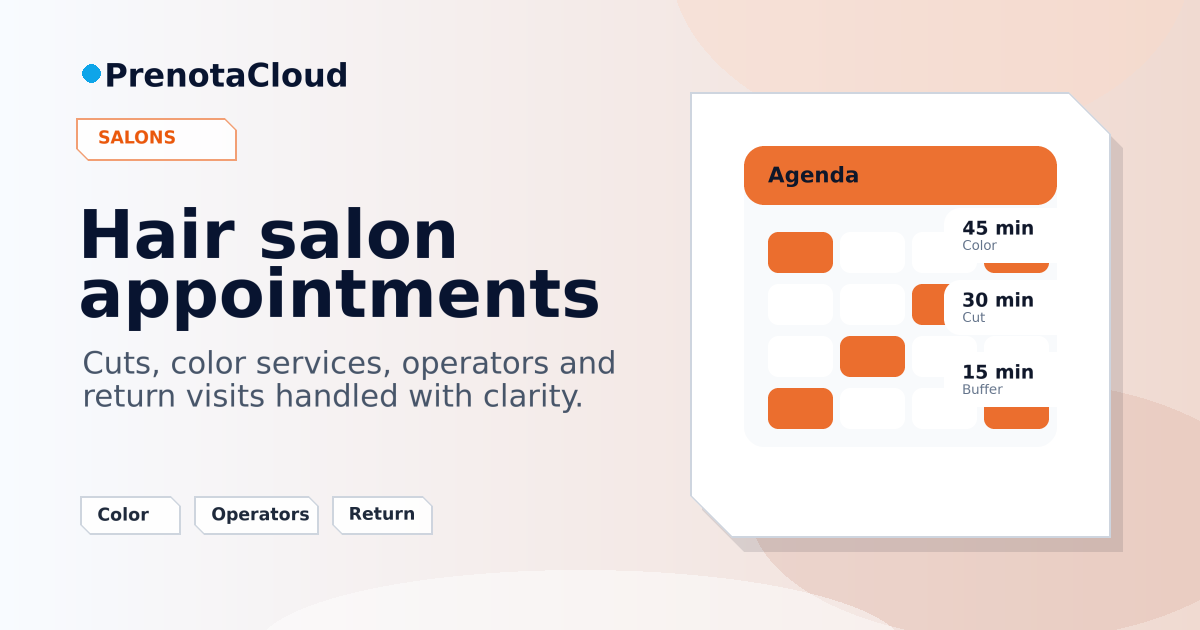 PrenotaCloud

SALONS

Hair salon appointments

Cuts, color services, operators and return visits handled with clarity.

Color

Operators

Return

Agenda

45 min
Color

30 min
Cut

15 min
Buffer